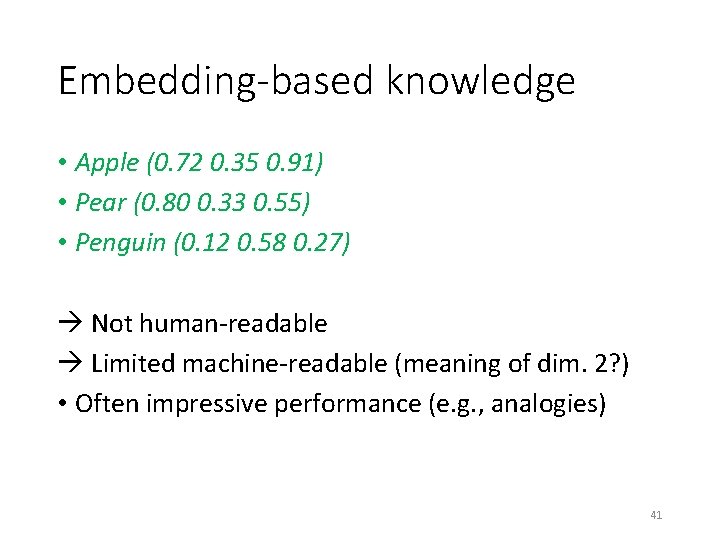 Embedding-based knowledge

• Apple (0.72 0.35 0.91)
• Pear (0.80 0.33 0.55)
• Penguin (0.12 0.58 0.27)

→ Not human-readable
→ Limited machine-readable (meaning of dim. 2?)
• Often impressive performance (e.g., analogies)

41